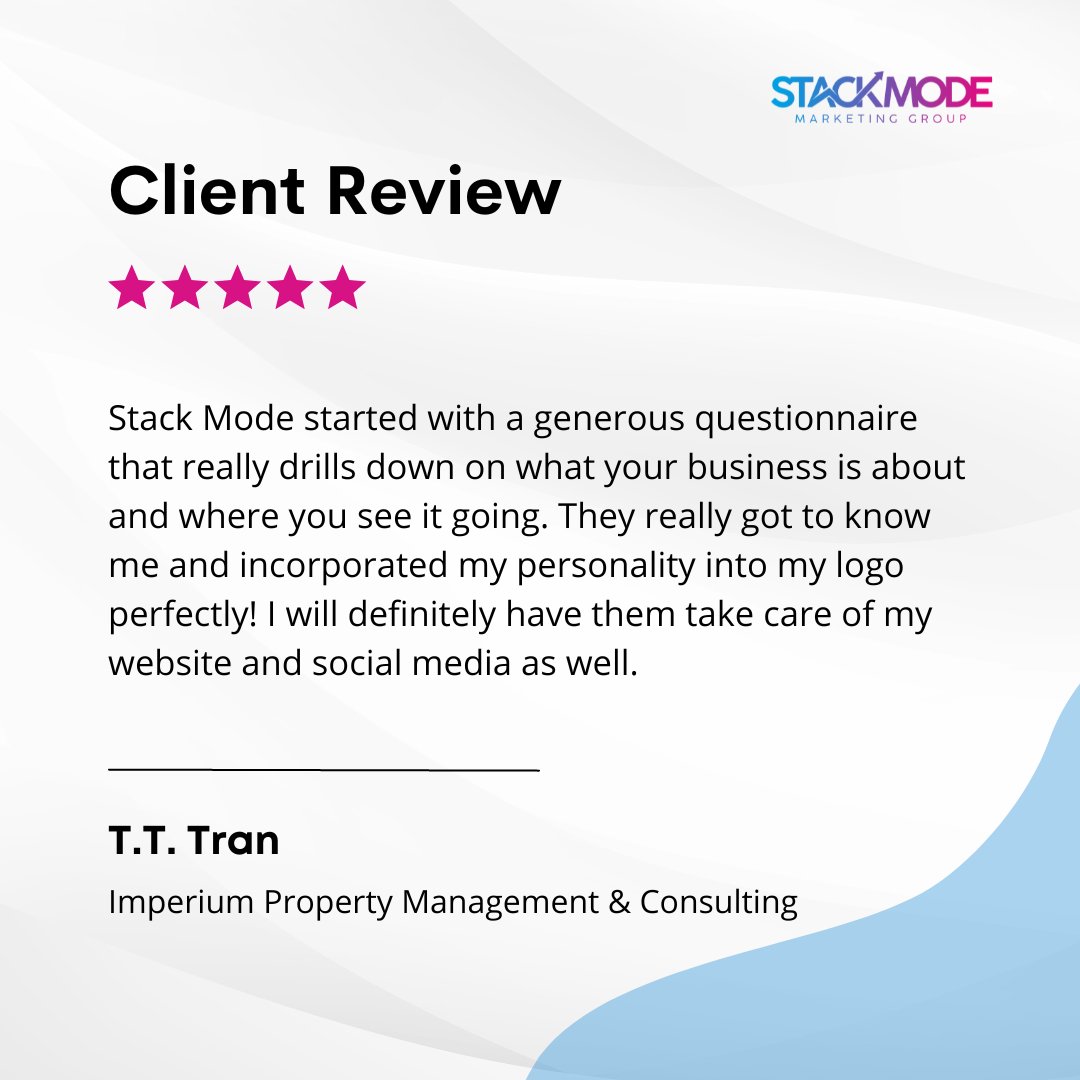 STACKMODE
MARKETING GROUP

Client Review

Stack Mode started with a generous questionnaire that really drills down on what your business is about and where you see it going. They really got to know me and incorporated my personality into my logo perfectly! I will definitely have them take care of my website and social media as well.

T.T. Tran

Imperium Property Management & Consulting